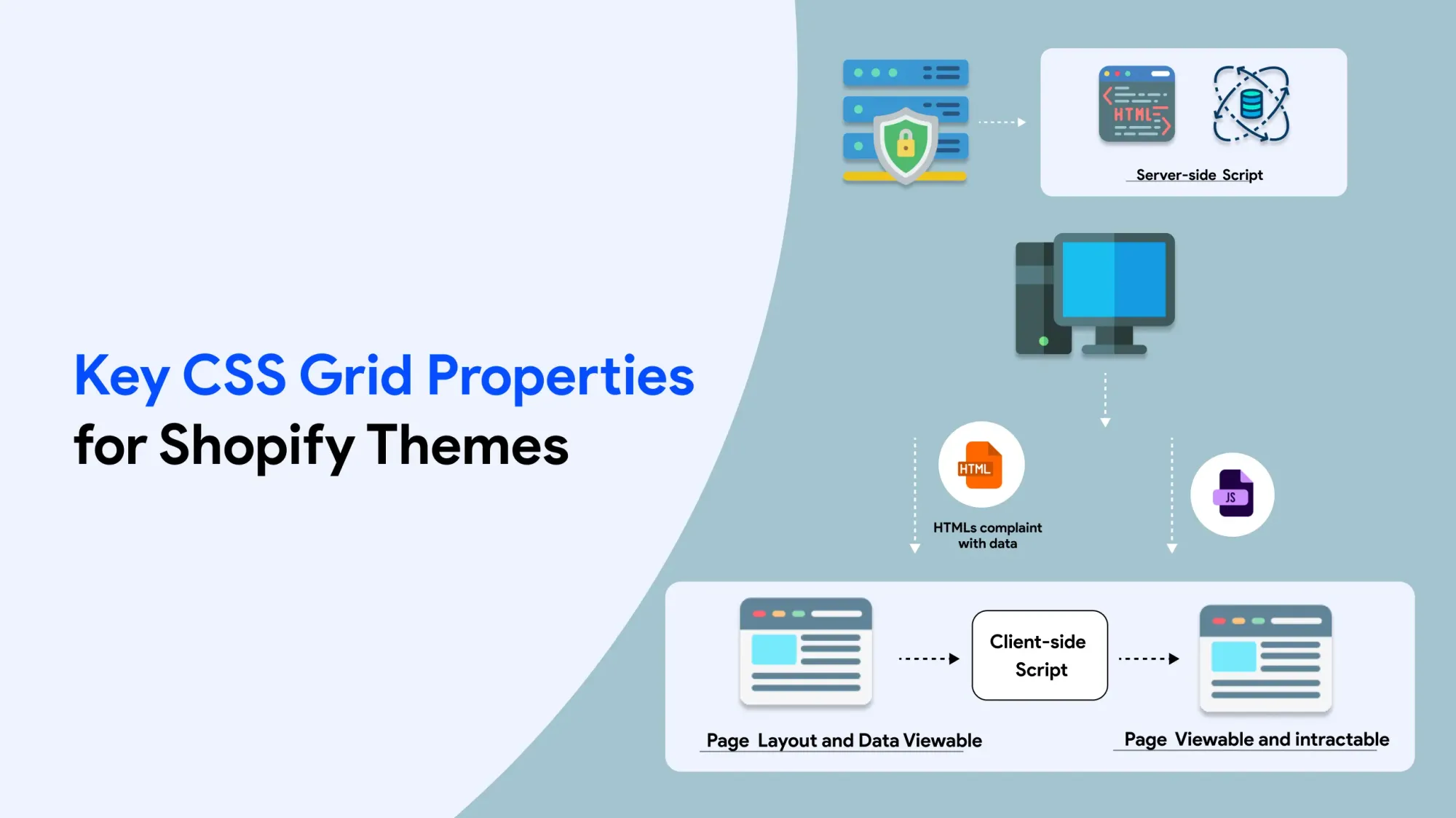 Key CSS Grid Properties for Shopify Themes

HTML

Server-side Script

HTML

HTMLs complaint with data

JS

Client-side Script

Page Layout and Data Viewable

Page Viewable and intractable